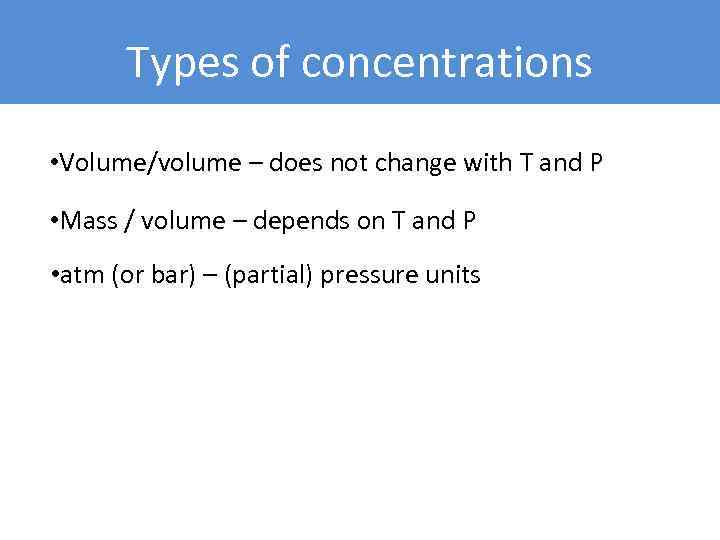 Types of concentrations

•Volume/volume – does not change with T and P

•Mass / volume – depends on T and P

•atm (or bar) – (partial) pressure units